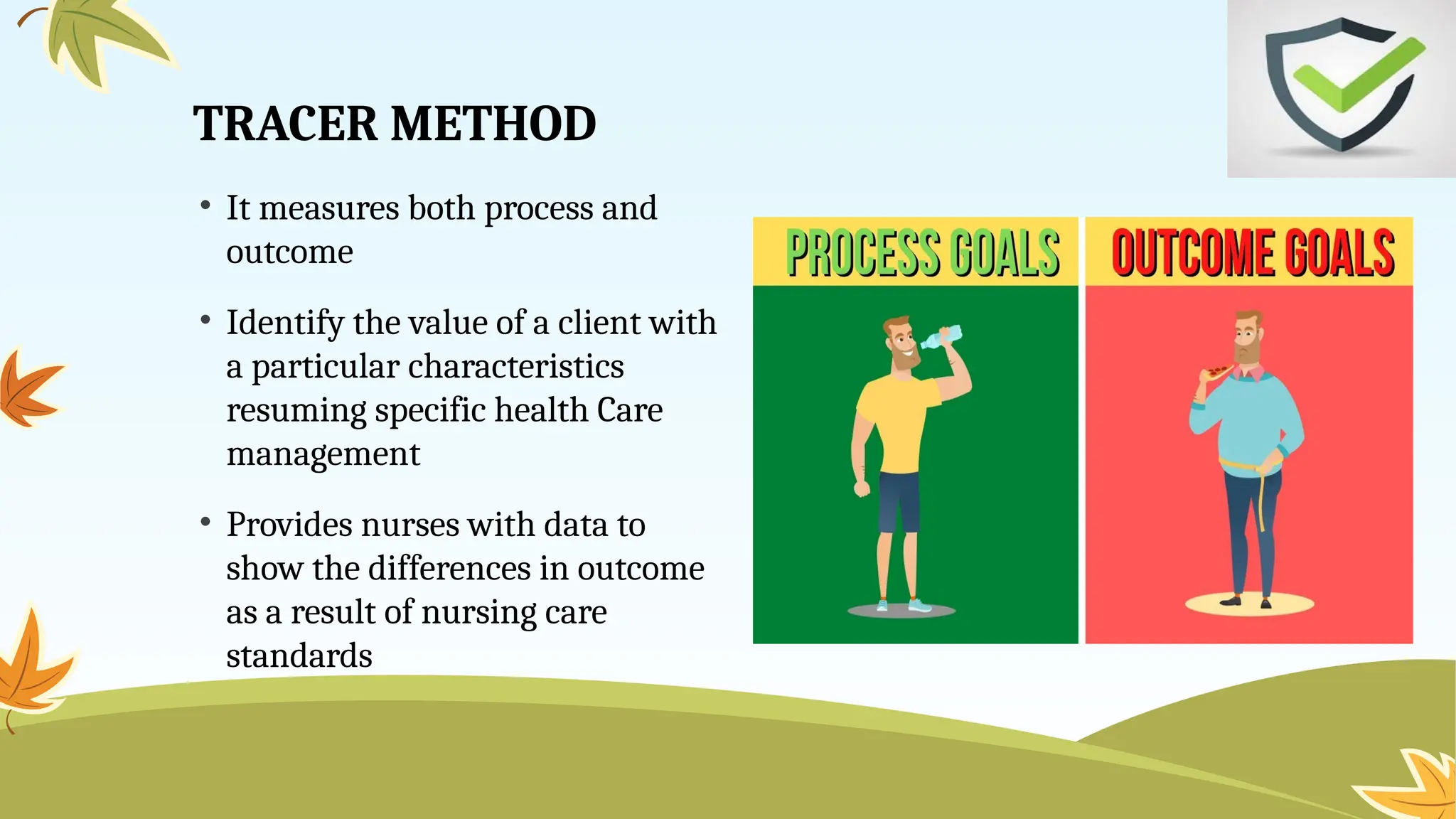 TRACER METHOD

• It measures both process and outcome

• Identify the value of a client with a particular characteristics resuming specific health Care management

• Provides nurses with data to show the differences in outcome as a result of nursing care standards

PROCESS GOALS

OUTCOME GOALS